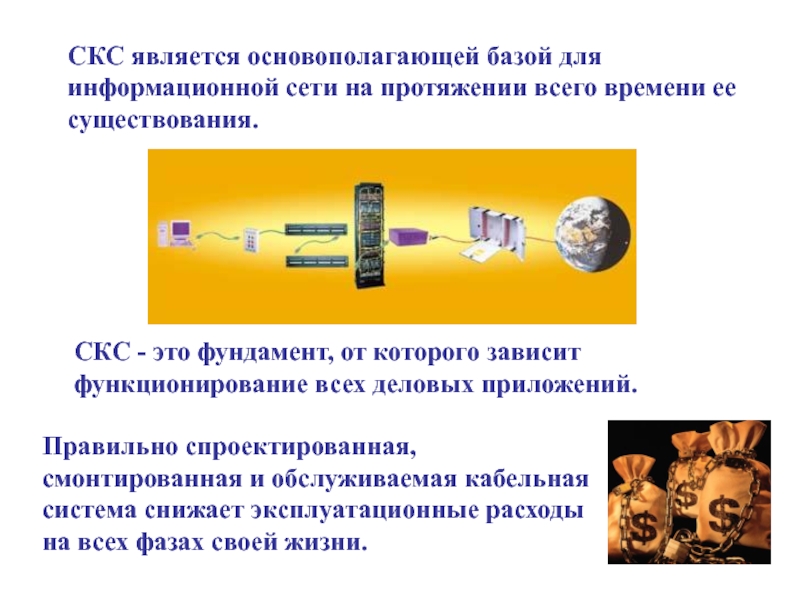 СКС является основополагающей базой для информационной сети на протяжении всего времени ее существования.

СКС - это фундамент, от которого зависит функционирование всех деловых приложений.

Правильно спроектированная, смонтированная и обслуживаемая кабельная система снижает эксплуатационные расходы на всех фазах своей жизни.

$

$

$